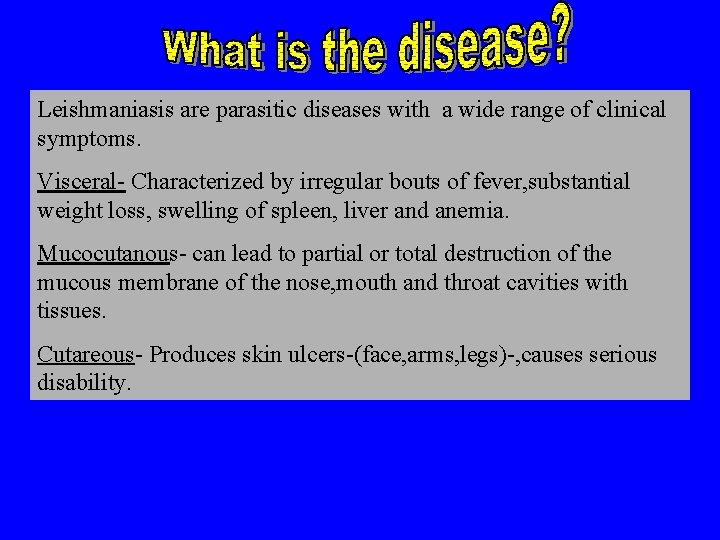 What is the disease?

Leishmaniasis are parasitic diseases with a wide range of clinical symptoms.

Visceral- Characterized by irregular bouts of fever,substantial weight loss, swelling of spleen, liver and anemia.

Mucocutanous- can lead to partial or total destruction of the mucous membrane of the nose,mouth and throat cavities with tissues.

Cutareous- Produces skin ulcers-(face,arms,legs)-,causes serious disability.